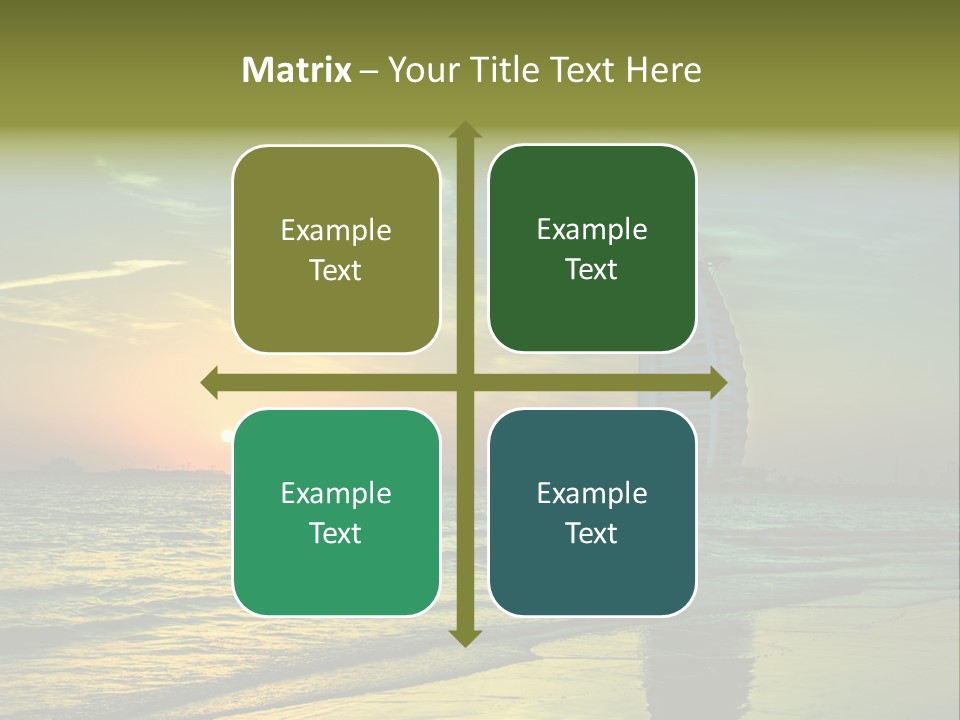 Matrix – Your Title Text Here

Example Text

Example Text

Example Text

Example Text